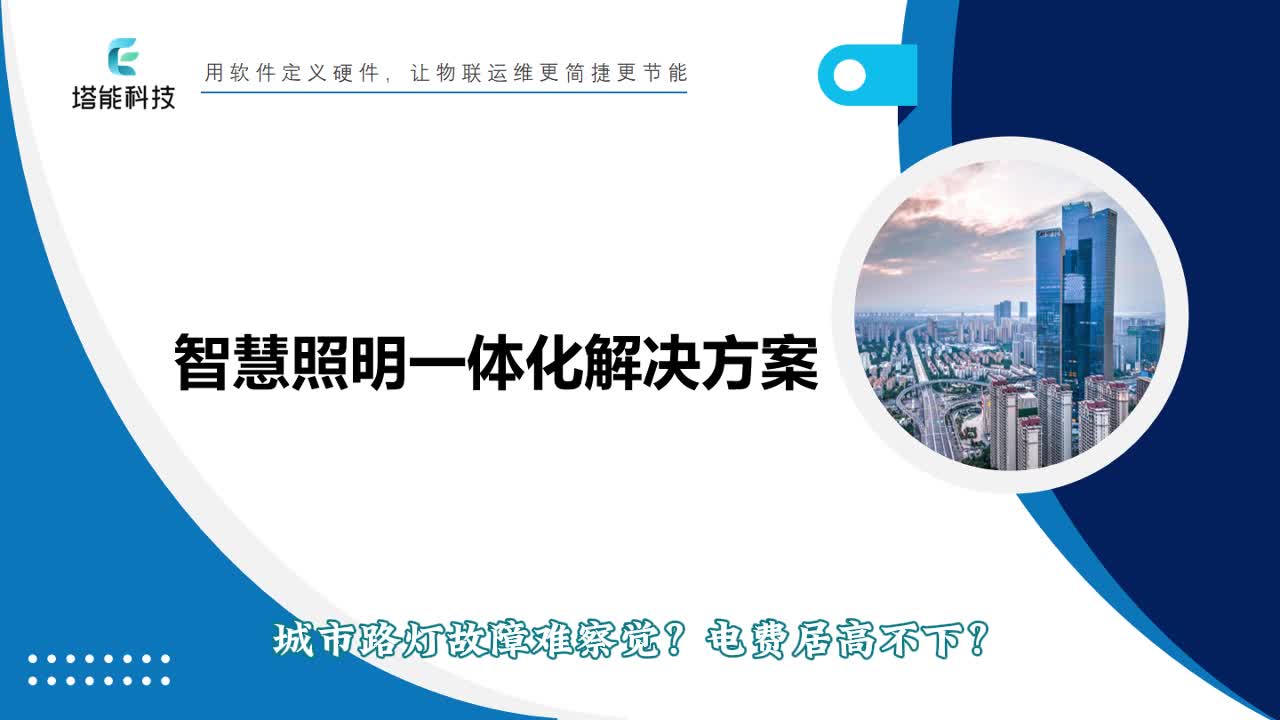 塔能科技

用软件定义硬件，让物联运维更简捷更节能

智慧照明一体化解决方案

城市路灯故障难察觉？电费居高不下？